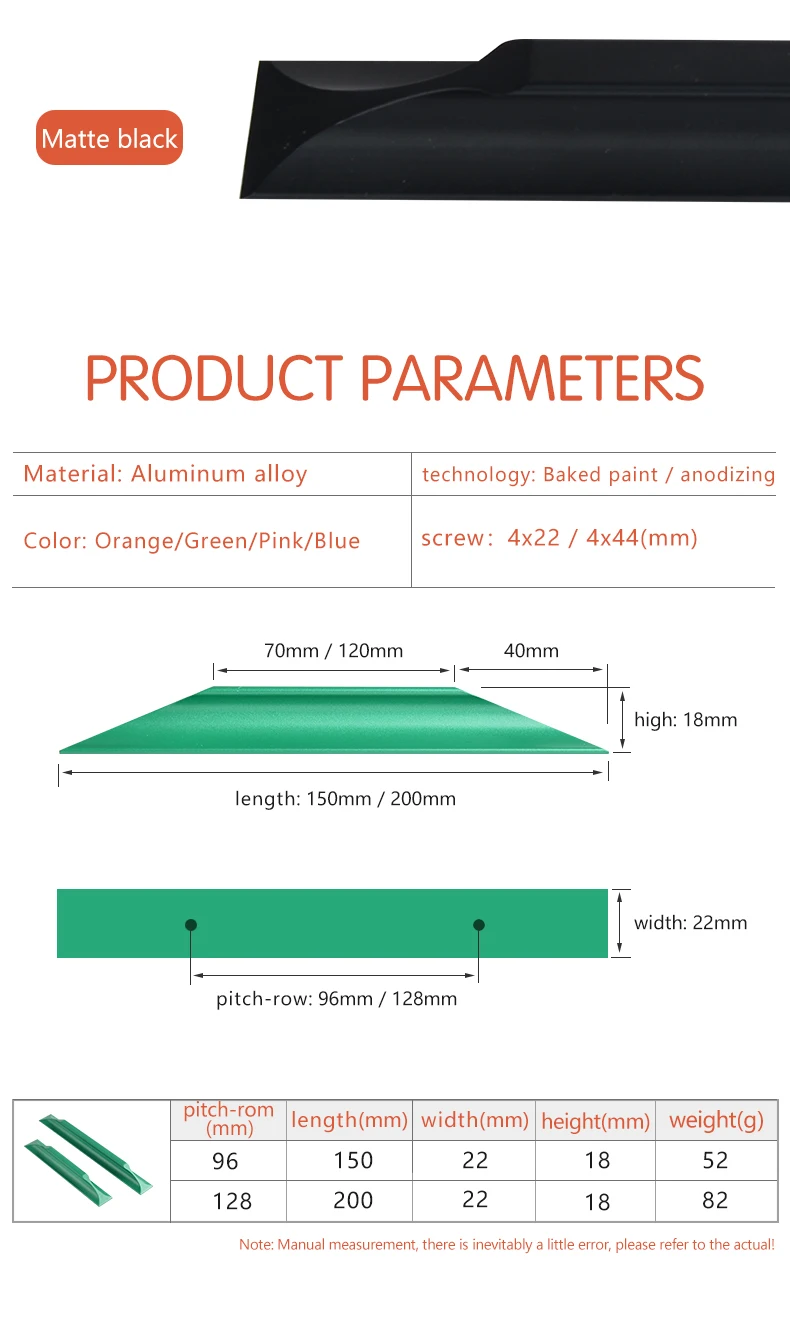 Matte black

PRODUCT PARAMETERS

| Material: Aluminum alloy | technology: Baked paint / anodizing |
|---|---|
| Color: Orange/Green/Pink/Blue | screw: 4x22 / 4x44(mm) |

70mm / 120mm
40mm
high: 18mm
length: 150mm / 200mm

width: 22mm
pitch-row: 96mm / 128mm

| pitch-rom (mm) | length(mm) | width(mm) | height(mm) | weight(g) |
|---|---|---|---|---|
| 96 | 150 | 22 | 18 | 52 |
| 128 | 200 | 22 | 18 | 82 |

Note: Manual measurement, there is inevitably a little error, please refer to the actual!